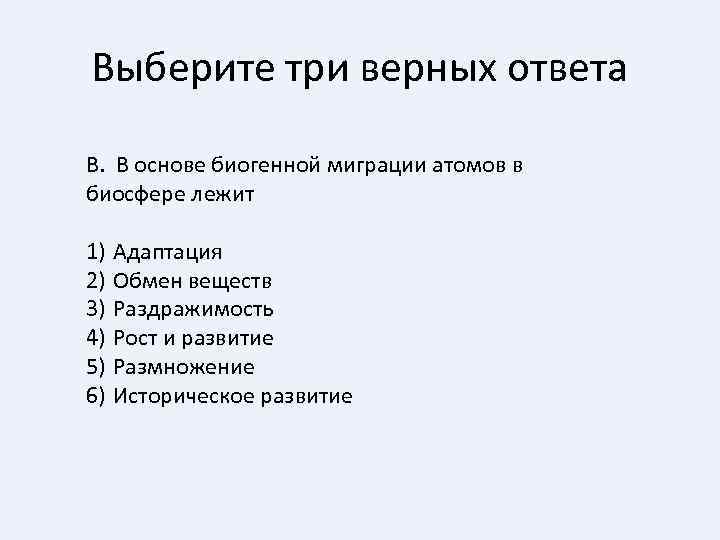 Выберите три верных ответа

В. В основе биогенной миграции атомов в биосфере лежит

1) Адаптация
2) Обмен веществ
3) Раздражимость
4) Рост и развитие
5) Размножение
6) Историческое развитие